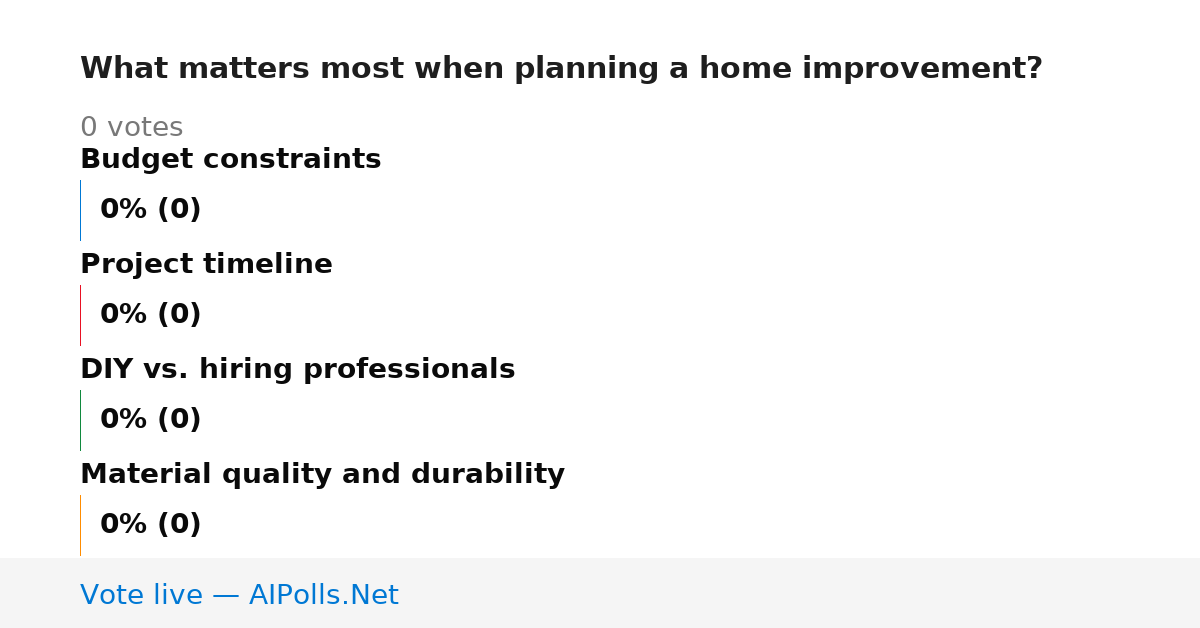 What matters most when planning a home improvement?

0 votes

Budget constraints

0% (0)

Project timeline

0% (0)

DIY vs. hiring professionals

0% (0)

Material quality and durability

0% (0)

Vote live — AIPolls.Net